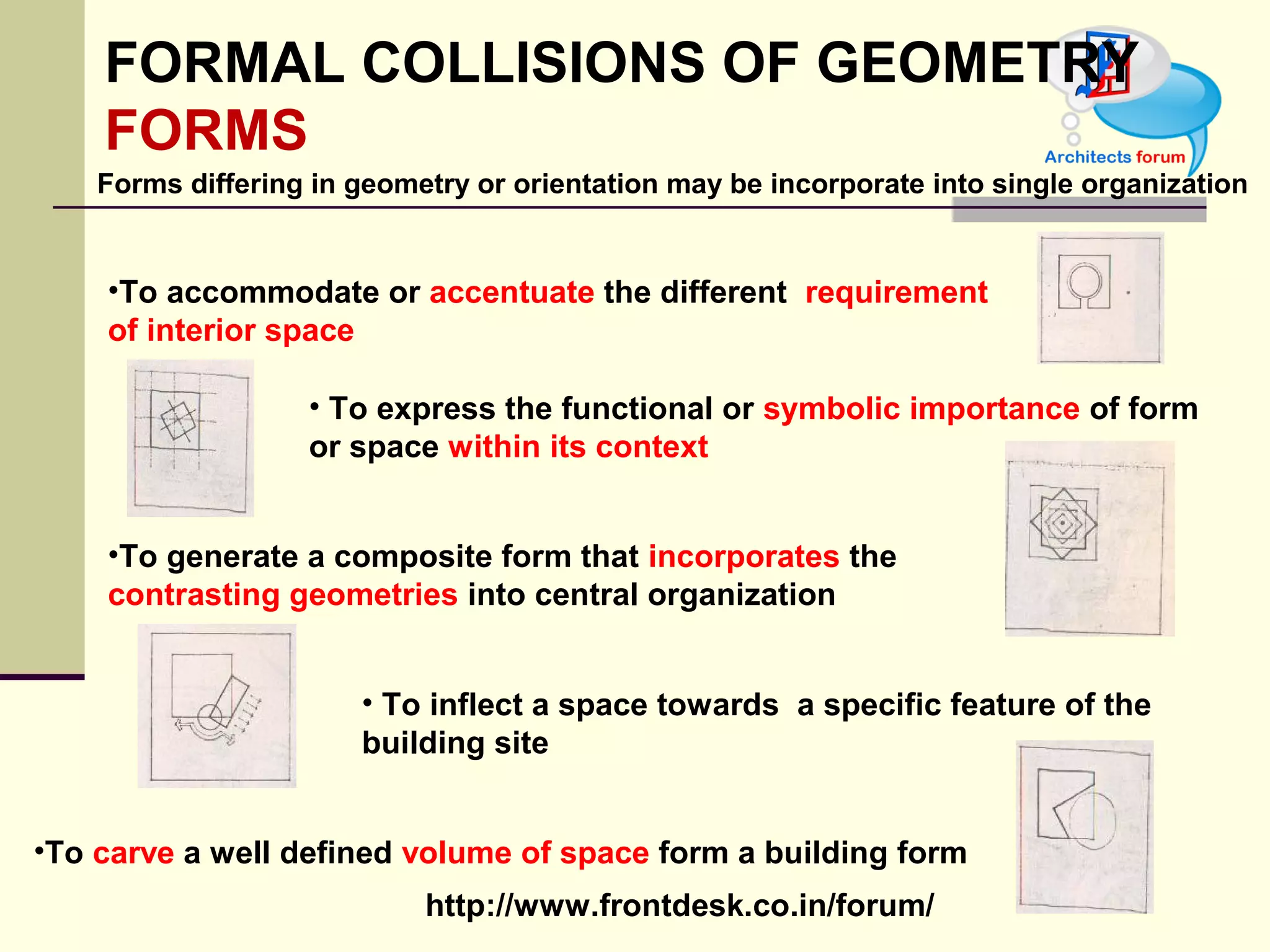 FORMAL COLLISIONS OF GEOMETRY
FORMS

Architects forum

Forms differing in geometry or orientation may be incorporate into single organization

•To accommodate or accentuate the different requirement of interior space

• To express the functional or symbolic importance of form or space within its context

•To generate a composite form that incorporates the contrasting geometries into central organization

• To inflect a space towards a specific feature of the building site

•To carve a well defined volume of space form a building form

http://www.frontdesk.co.in/forum/